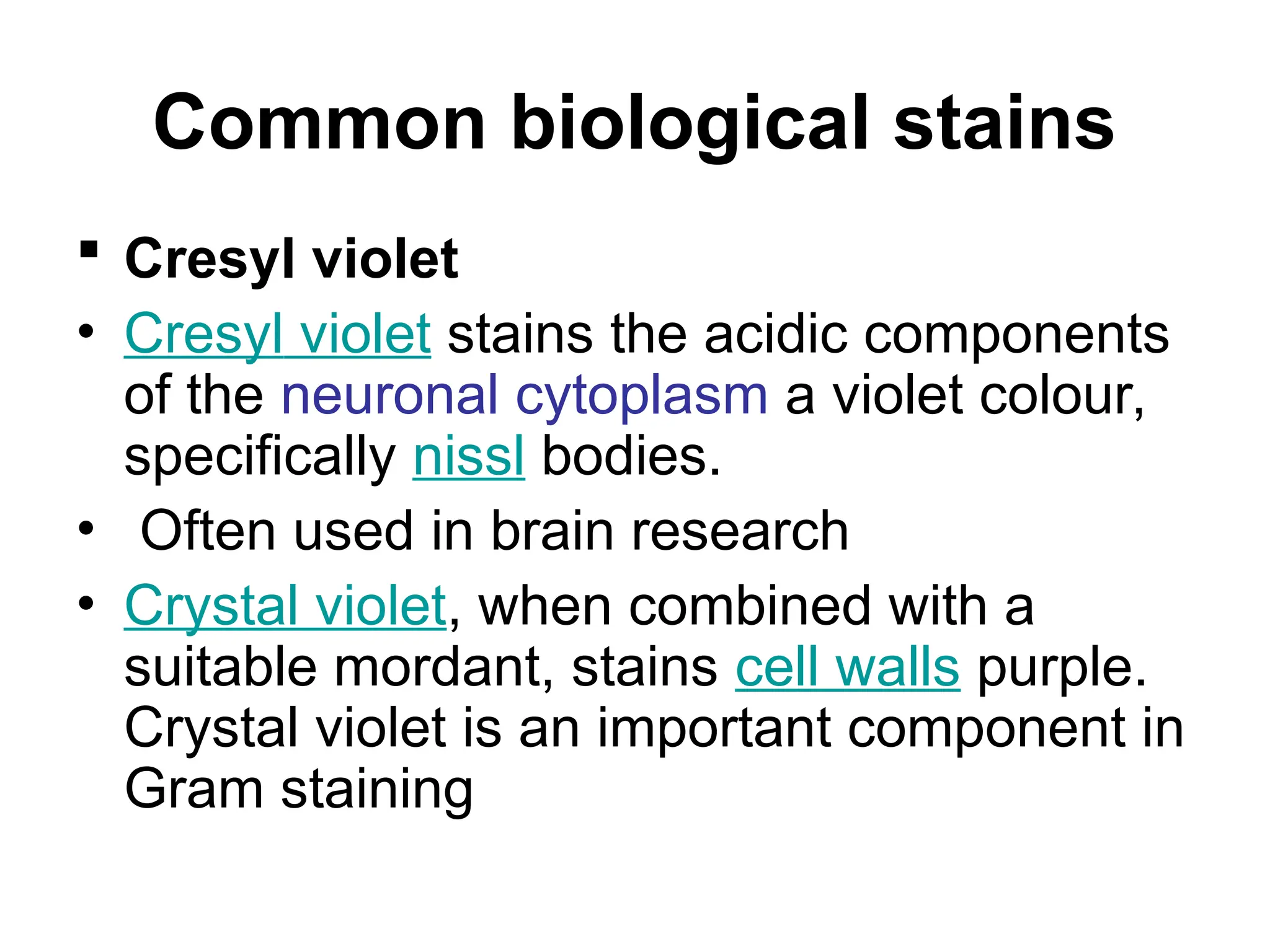 Common biological stains

▪ Cresyl violet

• Cresyl violet stains the acidic components of the neuronal cytoplasm a violet colour, specifically nissl bodies.

• Often used in brain research

• Crystal violet, when combined with a suitable mordant, stains cell walls purple. Crystal violet is an important component in Gram staining